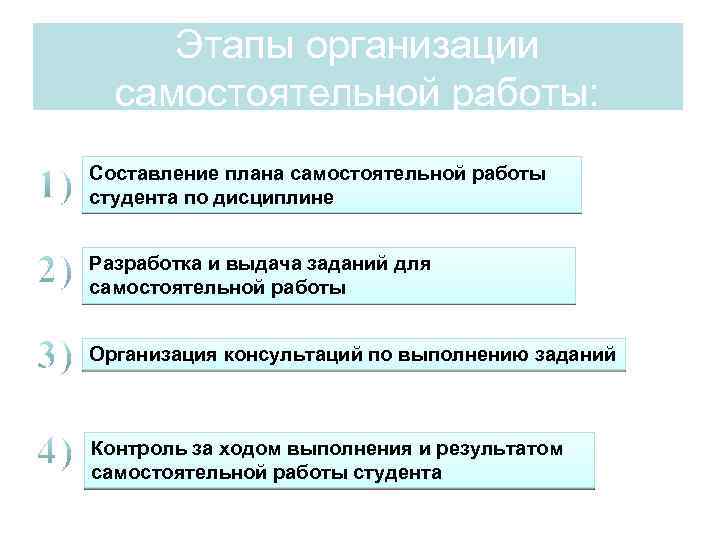 Этапы организации самостоятельной работы:

1) Составление плана самостоятельной работы студента по дисциплине

2) Разработка и выдача заданий для самостоятельной работы

3) Организация консультаций по выполнению заданий

4) Контроль за ходом выполнения и результатом самостоятельной работы студента